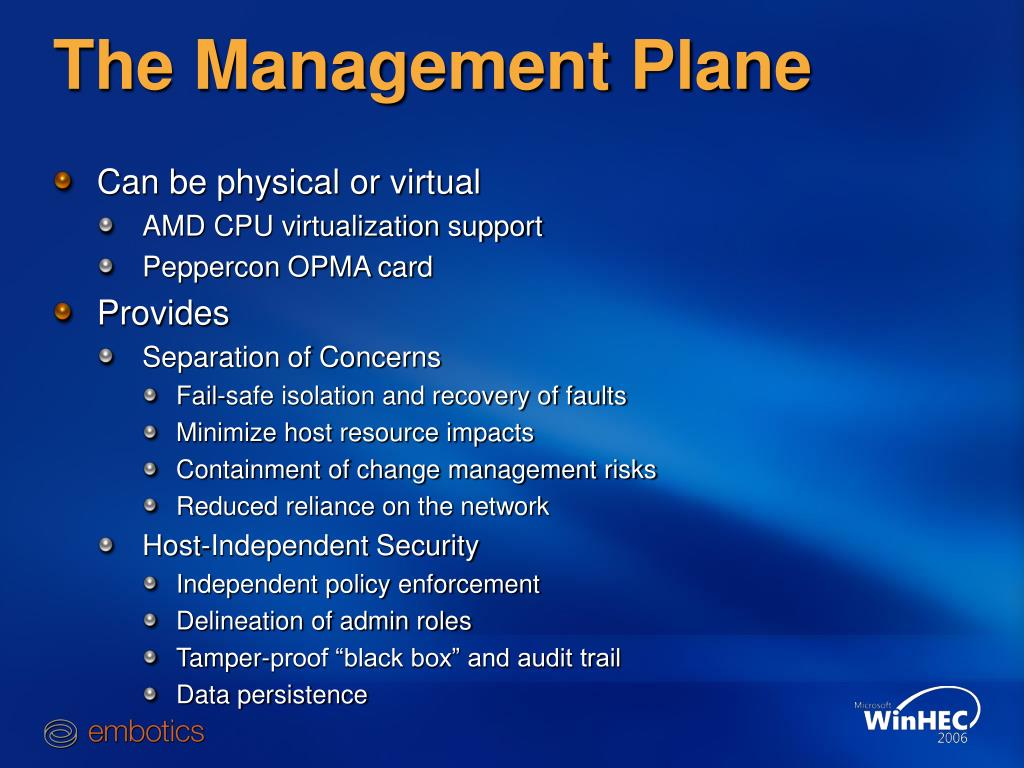 The Management Plane

Can be physical or virtual

AMD CPU virtualization support

Peppercon OPMA card

Provides

Separation of Concerns

Fail-safe isolation and recovery of faults

Minimize host resource impacts

Containment of change management risks

Reduced reliance on the network

Host-Independent Security

Independent policy enforcement

Delineation of admin roles

Tamper-proof “black box” and audit trail

Data persistence

embotics

Microsoft WinHEC 2006